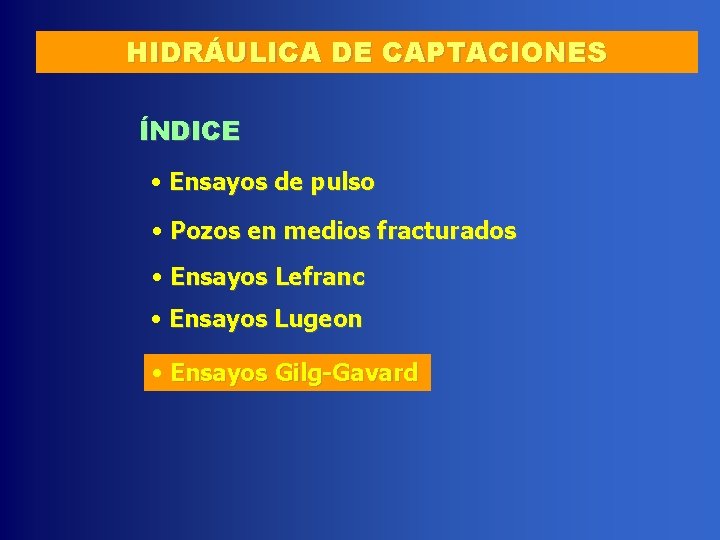 HIDRÁULICA DE CAPTACIONES

ÍNDICE

• Ensayos de pulso

• Pozos en medios fracturados

• Ensayos Lefranc

• Ensayos Lugeon

• Ensayos Gilg-Gavard